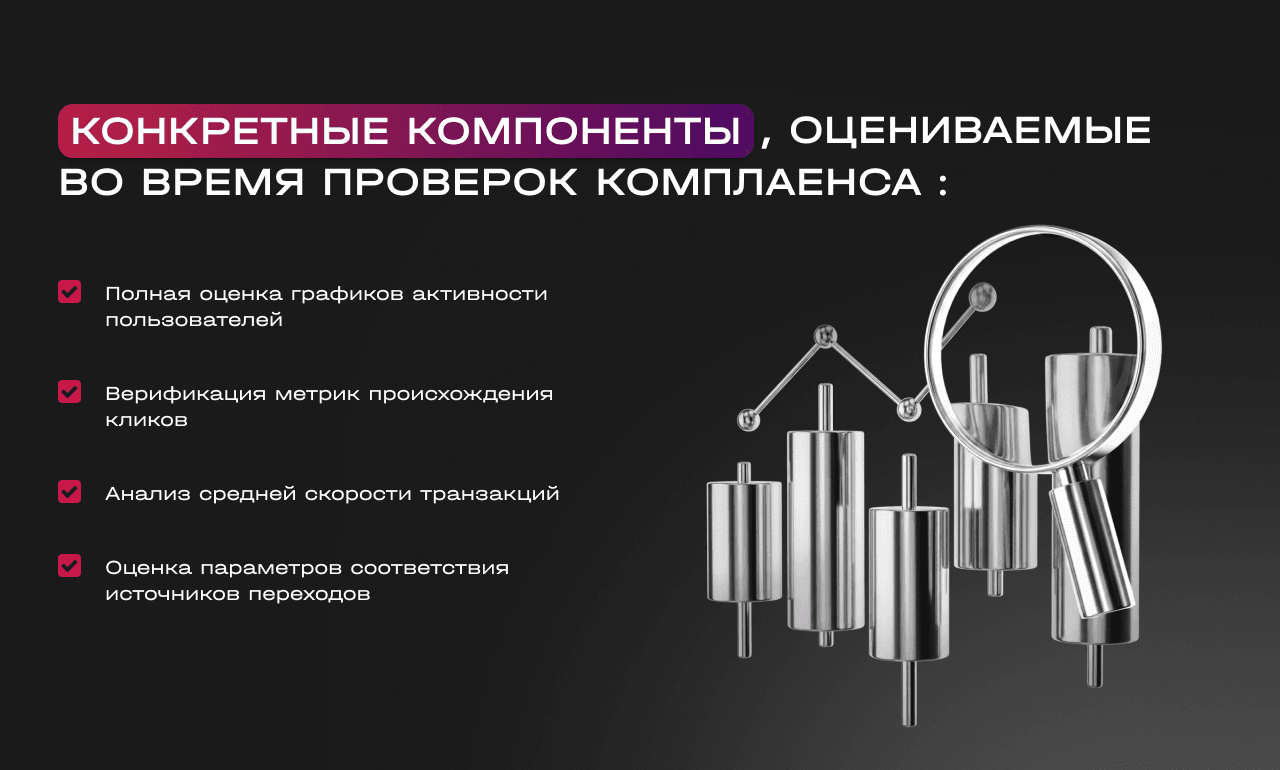 КОНКРЕТНЫЕ КОМПОНЕНТЫ , ОЦЕНИВАЕМЫЕ ВО ВРЕМЯ ПРОВЕРОК КОМПЛАЕНСА :

Полная оценка графиков активности пользователей

Верификация метрик происхождения кликов

Анализ средней скорости транзакций

Оценка параметров соответствия источников переходов